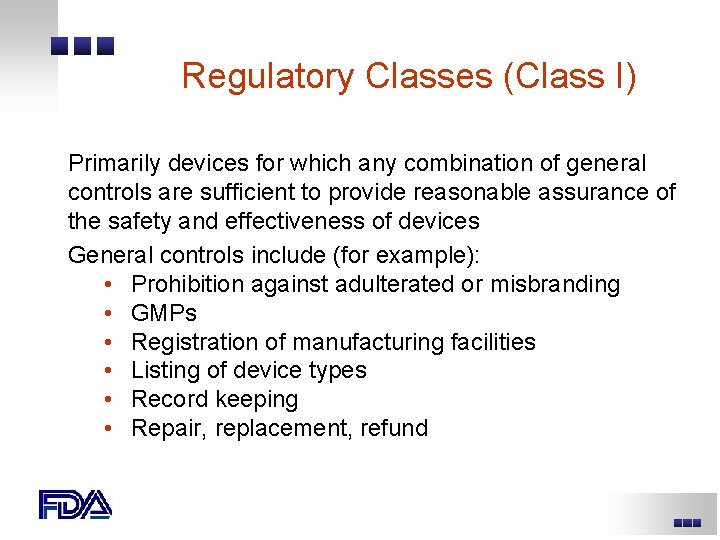 Regulatory Classes (Class I)

Primarily devices for which any combination of general controls are sufficient to provide reasonable assurance of the safety and effectiveness of devices

General controls include (for example):
• Prohibition against adulterated or misbranding
• GMPs
• Registration of manufacturing facilities
• Listing of device types
• Record keeping
• Repair, replacement, refund

FDA